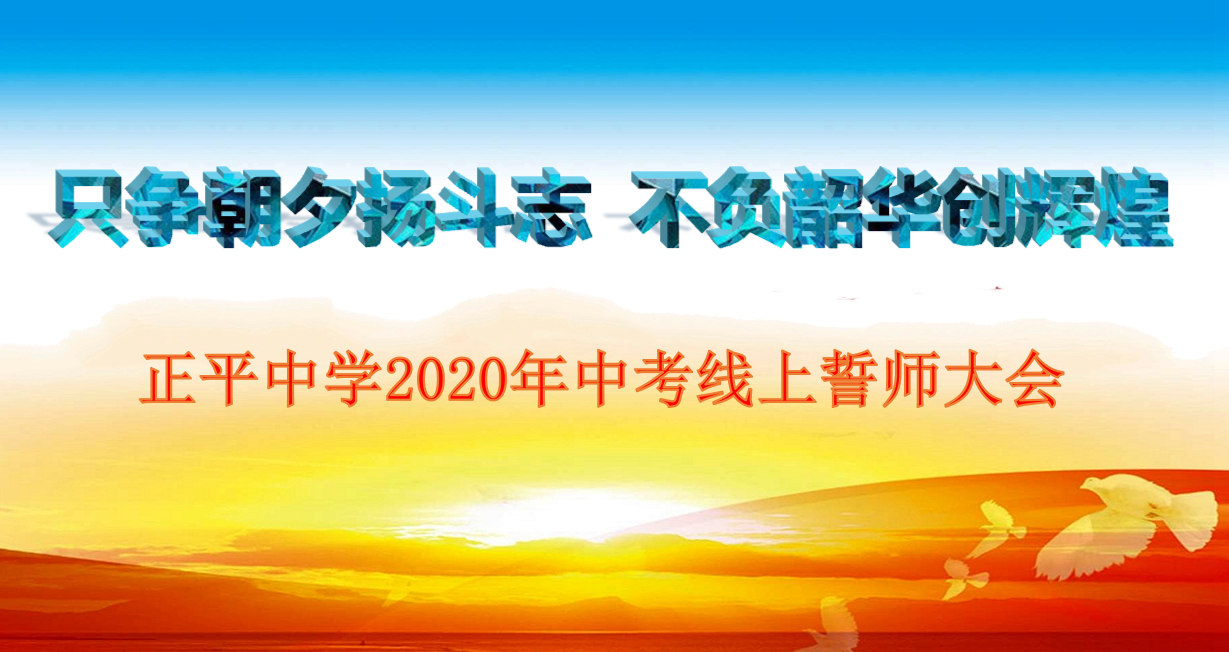 只争朝夕扬斗志 不负韶华创辉煌

正平中学2020年中考线上誓师大会